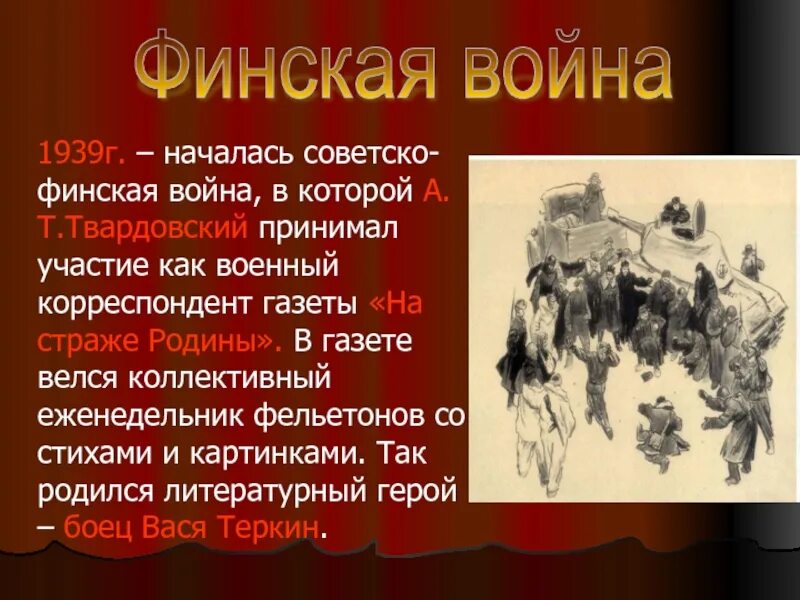 Финская война

1939г. – началась советско-финская война, в которой А. Т.Твардовский принимал участие как военный корреспондент газеты «На страже Родины». В газете велся коллективный еженедельник фельетонов со стихами и картинками. Так родился литературный герой – боец Вася Теркин.